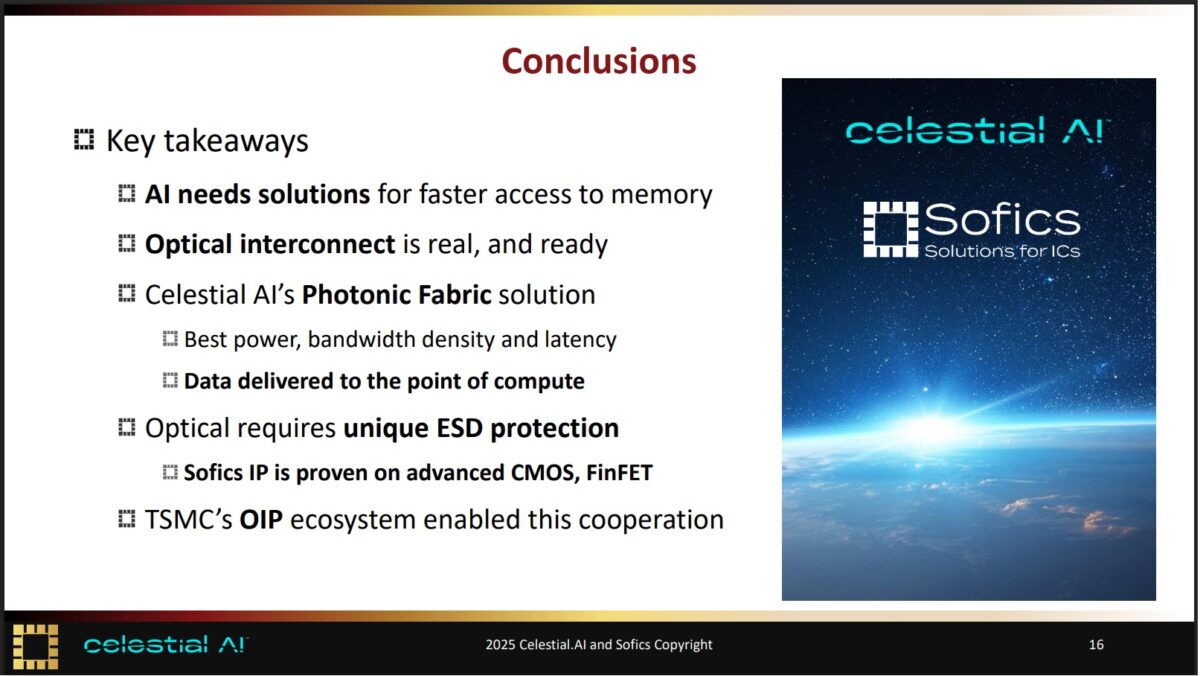 Conclusions

Key takeaways

AI needs solutions for faster access to memory

Optical interconnect is real, and ready

Celestial AI's Photonic Fabric solution

Best power, bandwidth density and latency

Data delivered to the point of compute

Optical requires unique ESD protection

Sofics IP is proven on advanced CMOS, FinFET

TSMC's OIP ecosystem enabled this cooperation

celestial AI

Sofics
Solutions for ICs

celestial AI

2025 Celestial.AI and Sofics Copyright

16